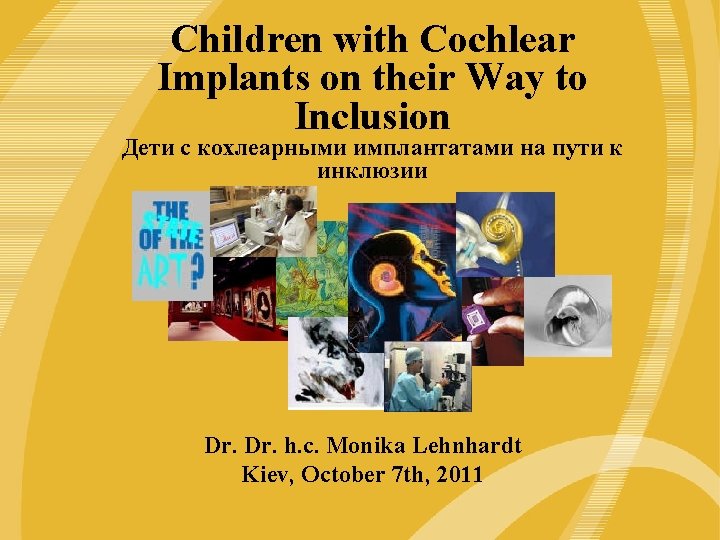 Children with Cochlear Implants on their Way to Inclusion

Дети с кохлеарными имплантатами на пути к инклюзии

THE STATE OF THE ART?

Dr. Dr. h.c. Monika Lehnhardt
Kiev, October 7th, 2011